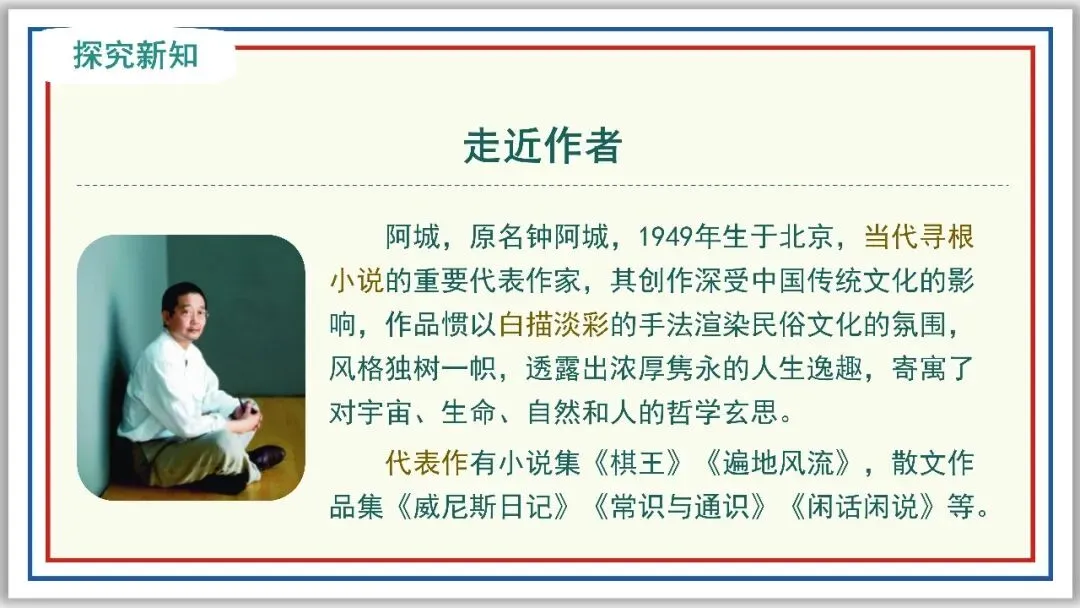 探究新知

走近作者

阿城，原名钟阿城，1949年生于北京，当代寻根小说的重要代表作家，其创作深受中国传统文化的影响，作品惯以白描淡彩的手法渲染民俗文化的氛围，风格独树一帜，透露出浓厚隽永的人生逸趣，寄寓了对宇宙、生命、自然和人的哲学玄思。

代表作有小说集《棋王》《遍地风流》，散文作品集《威尼斯日记》《常识与通识》《闲话闲说》等。